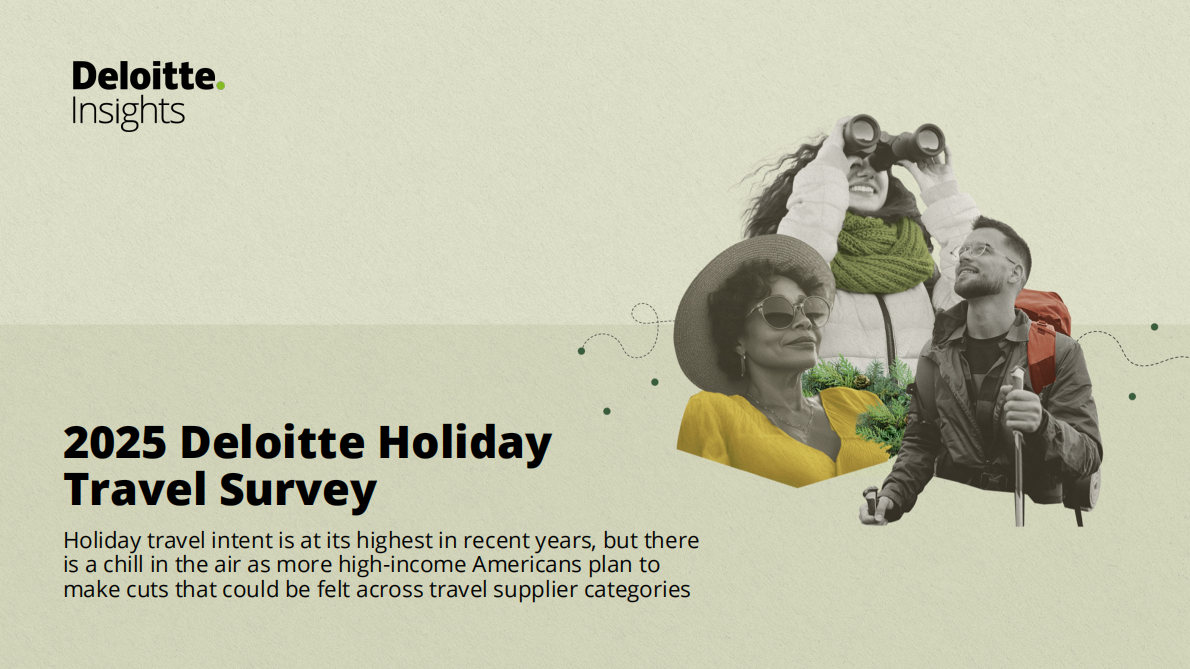 Deloitte.
Insights

2025 Deloitte Holiday Travel Survey

Holiday travel intent is at its highest in recent years, but there is a chill in the air as more high-income Americans plan to make cuts that could be felt across travel supplier categories